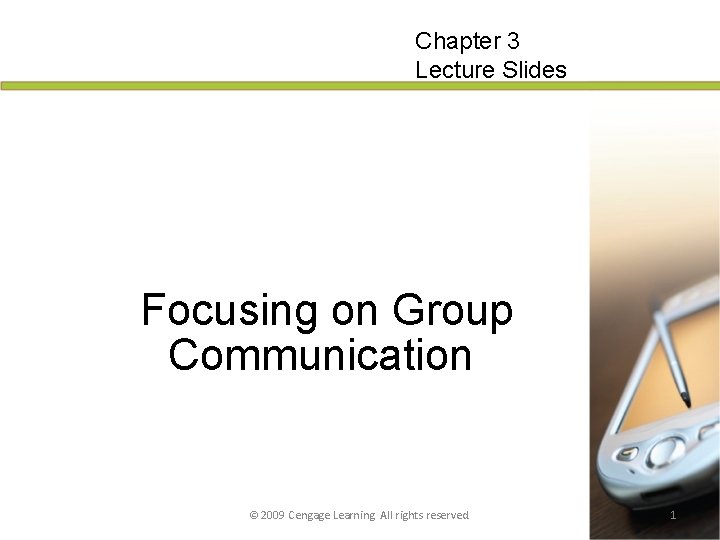 Chapter 3
Lecture Slides

Focusing on Group Communication

© 2009 Cengage Learning All rights reserved

1